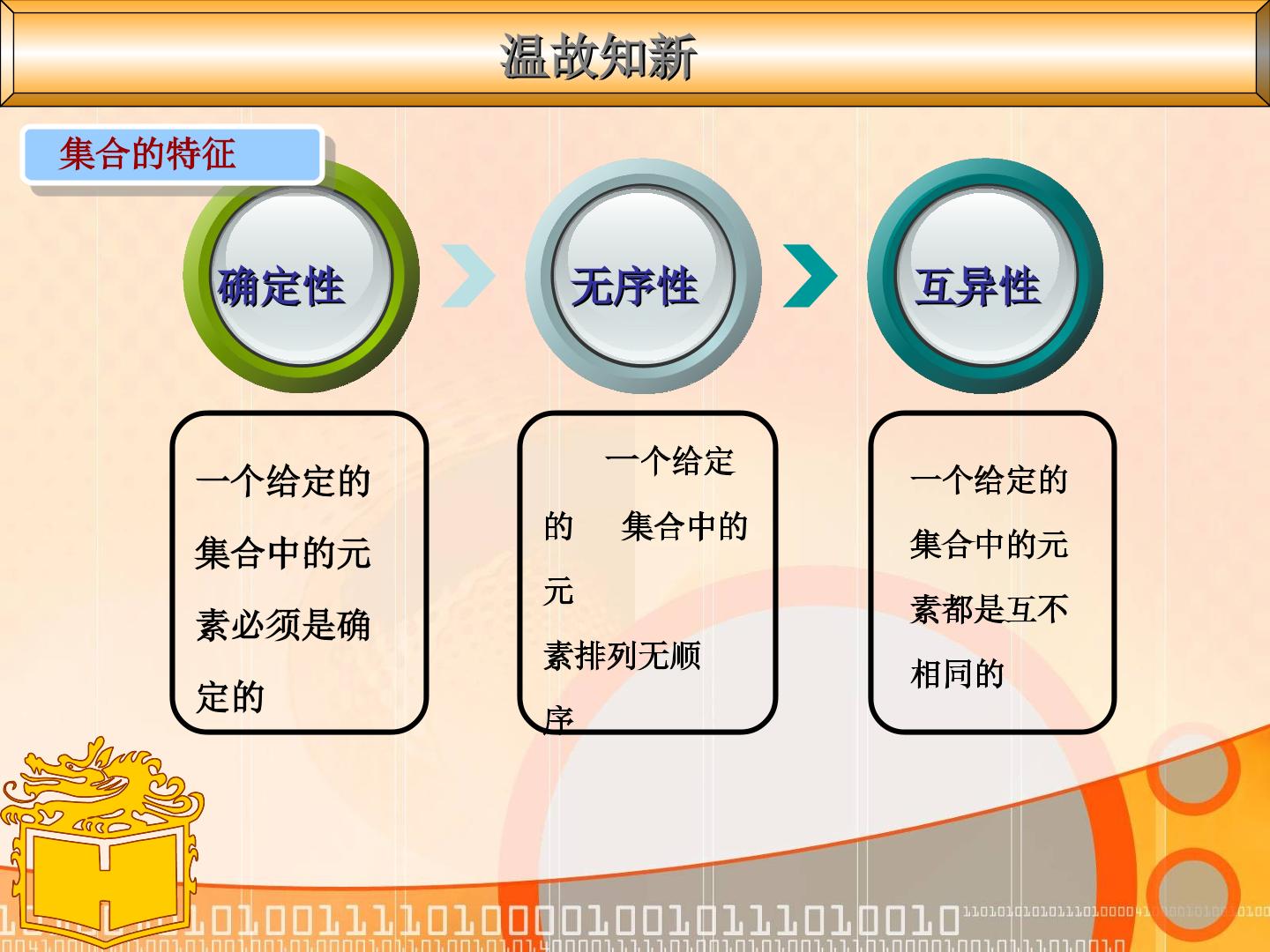 温故知新

集合的特征

确定性

无序性

互异性

一个给定的集合中的元素必须是确定的

一个给定的 集合中的元素排列无顺序

一个给定的集合中的元素都是互不相同的